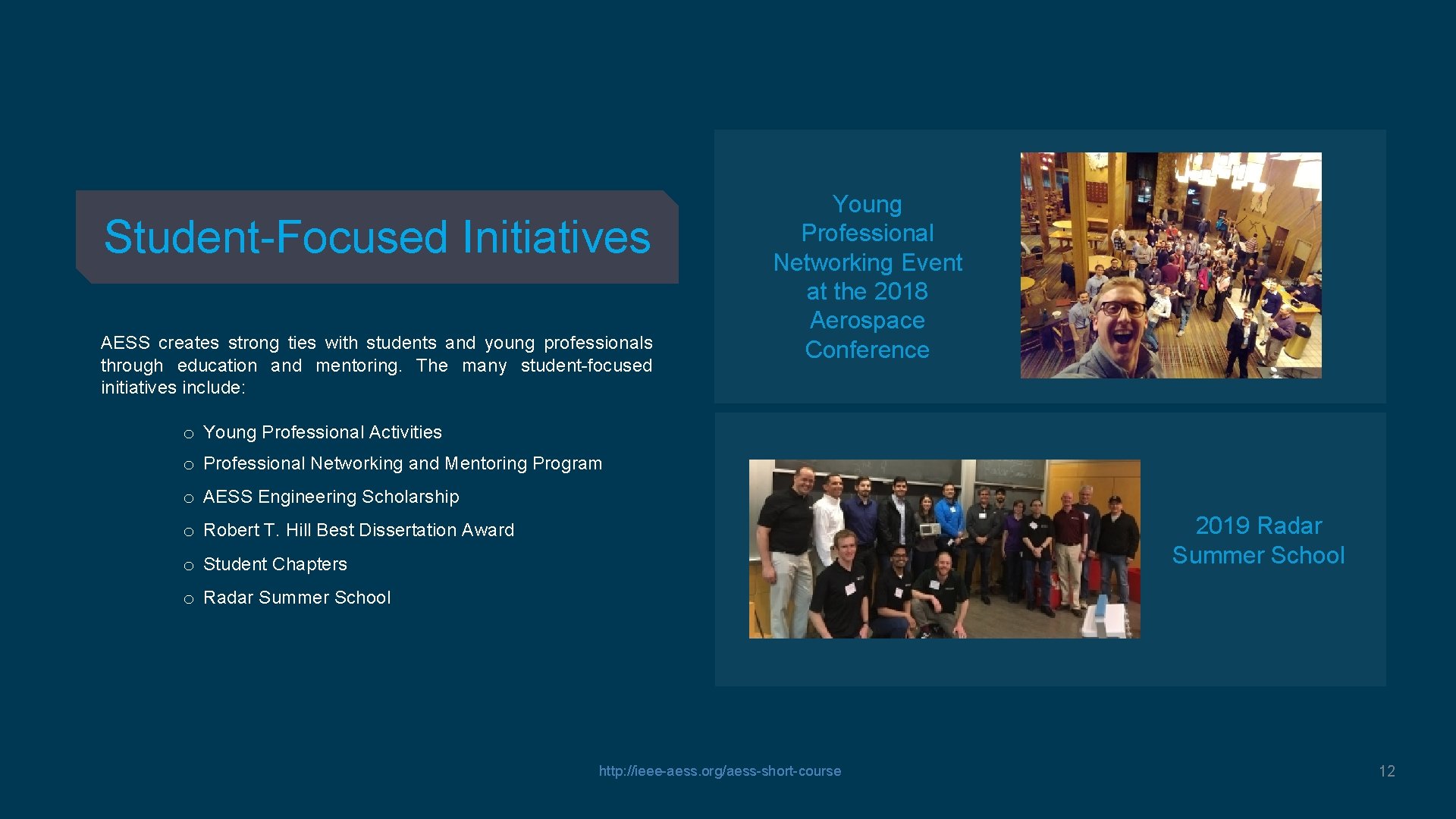 Student-Focused Initiatives

AESS creates strong ties with students and young professionals through education and mentoring. The many student-focused initiatives include:

o Young Professional Activities
o Professional Networking and Mentoring Program
o AESS Engineering Scholarship
o Robert T. Hill Best Dissertation Award
o Student Chapters
o Radar Summer School

Young Professional Networking Event at the 2018 Aerospace Conference

2019 Radar Summer School

http://ieee-aess.org/aess-short-course

12